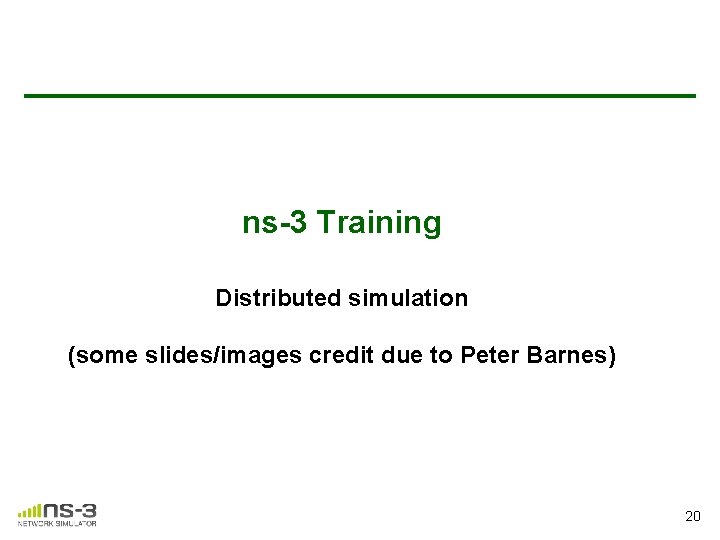 ns-3 Training

Distributed simulation

(some slides/images credit due to Peter Barnes)

ns-3
NETWORK SIMULATOR

20